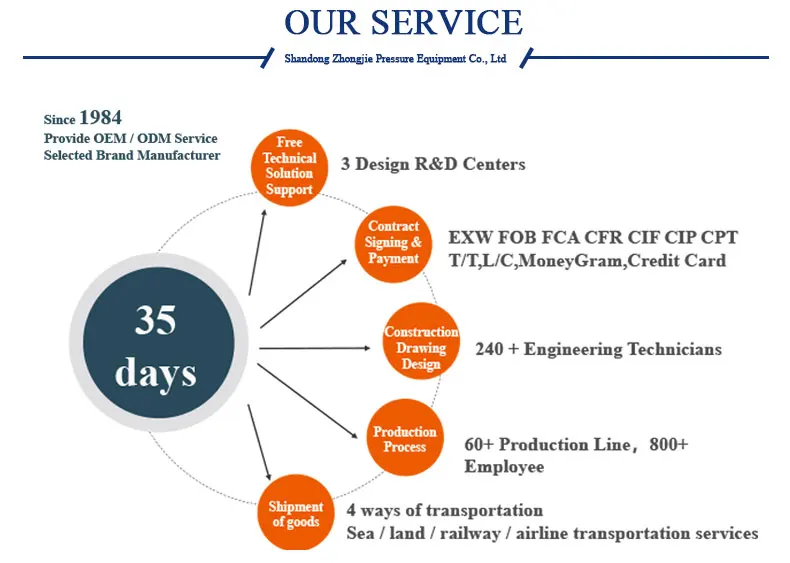 OUR SERVICE

Shandong Zhongjie Pressure Equipment Co., Ltd

Since 1984
Provide OEM / ODM Service
Selected Brand Manufacturer

35 days

Free Technical Solution Support

3 Design R&D Centers

Contract Signing & Payment

EXW FOB FCA CFR CIF CIP CPT
T/T,L/C,MoneyGram,Credit Card

Construction Drawing Design

240 + Engineering Technicians

Production Process

60+ Production Line，800+ Employee

Shipment of goods

4 ways of transportation
Sea / land / railway / airline transportation services